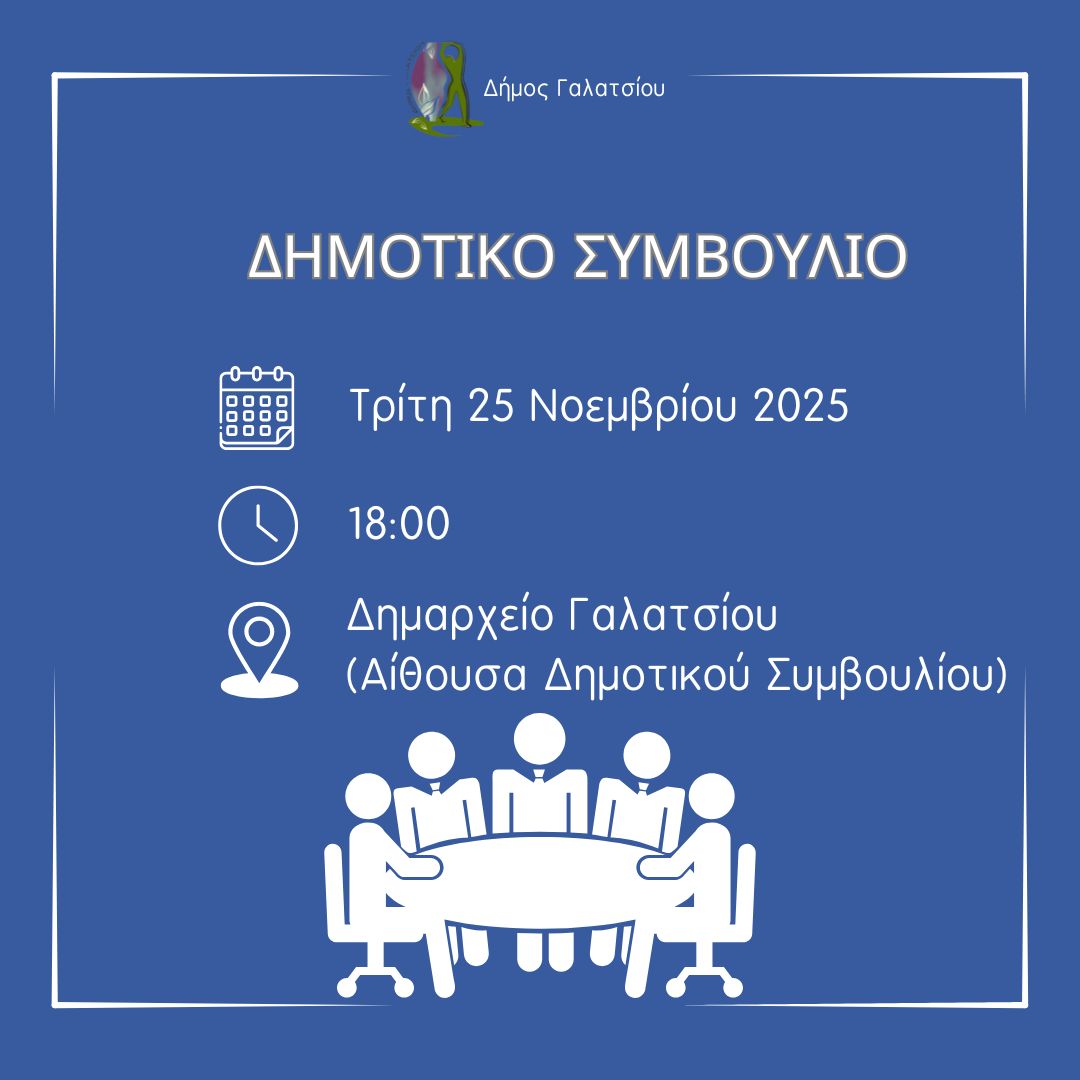 Δήμος Γαλατσίου

ΔΗΜΟΤΙΚΟ ΣΥΜΒΟΥΛΙΟ

Τρίτη 25 Νοεμβρίου 2025

18:00

Δημαρχείο Γαλατσίου
(Αίθουσα Δημοτικού Συμβουλίου)